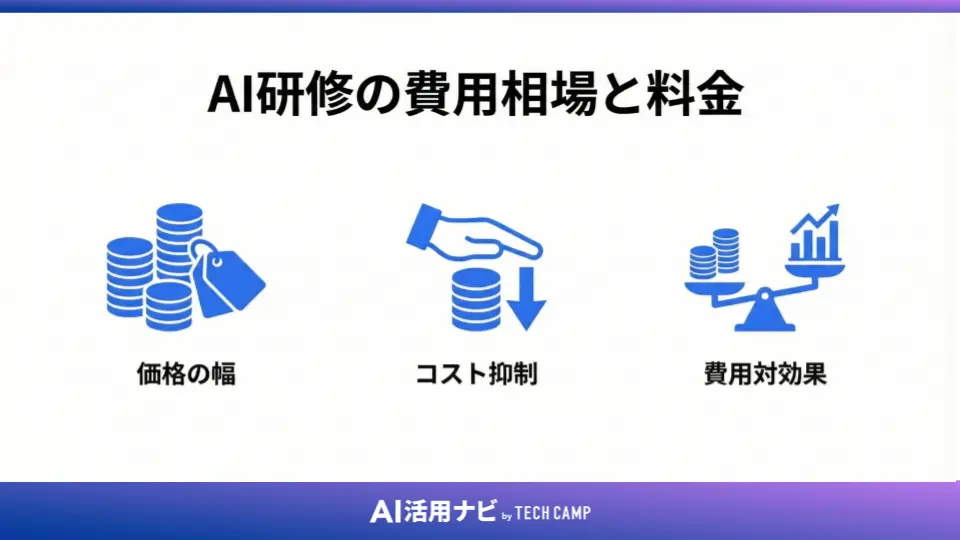 AI研修の費用相場と料金

価格の幅

コスト抑制

費用対効果

AI活用ナビ by TECH CAMP